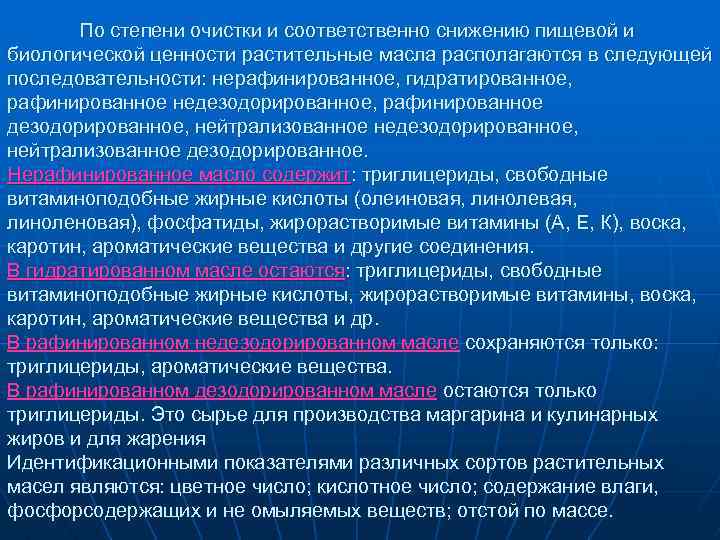 По степени очистки и соответственно снижению пищевой и биологической ценности растительные масла располагаются в следующей последовательности: нерафинированное, гидратированное, рафинированное недезодорированное, рафинированное дезодорированное, нейтрализованное недезодорированное, нейтрализованное дезодорированное.

Нерафинированное масло содержит: триглицериды, свободные витаминоподобные жирные кислоты (олеиновая, линолевая, линоленовая), фосфатиды, жирорастворимые витамины (А, Е, К), воска, каротин, ароматические вещества и другие соединения.

В гидратированном масле остаются: триглицериды, свободные витаминоподобные жирные кислоты, жирорастворимые витамины, воска, каротин, ароматические вещества и др.

В рафинированном недезодорированном масле сохраняются только: триглицериды, ароматические вещества.

В рафинированном дезодорированном масле остаются только триглицериды. Это сырье для производства маргарина и кулинарных жиров и для жарения

Идентификационными показателями различных сортов растительных масел являются: цветное число; кислотное число; содержание влаги, фосфорсодержащих и не омыляемых веществ; отстой по массе.